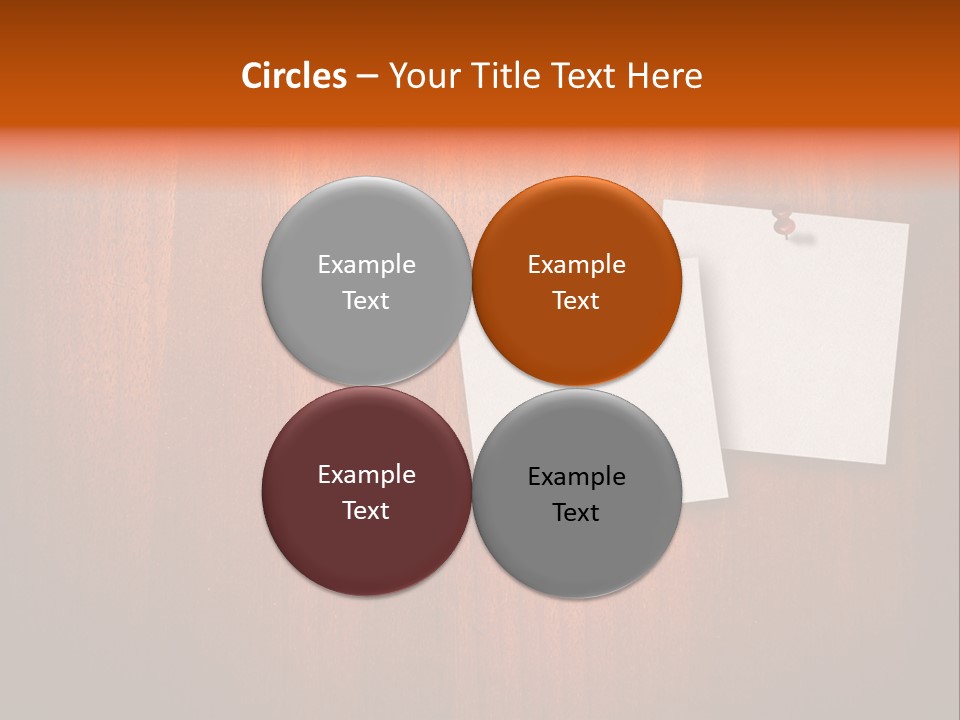 Circles – Your Title Text Here

Example Text

Example Text

Example Text

Example Text